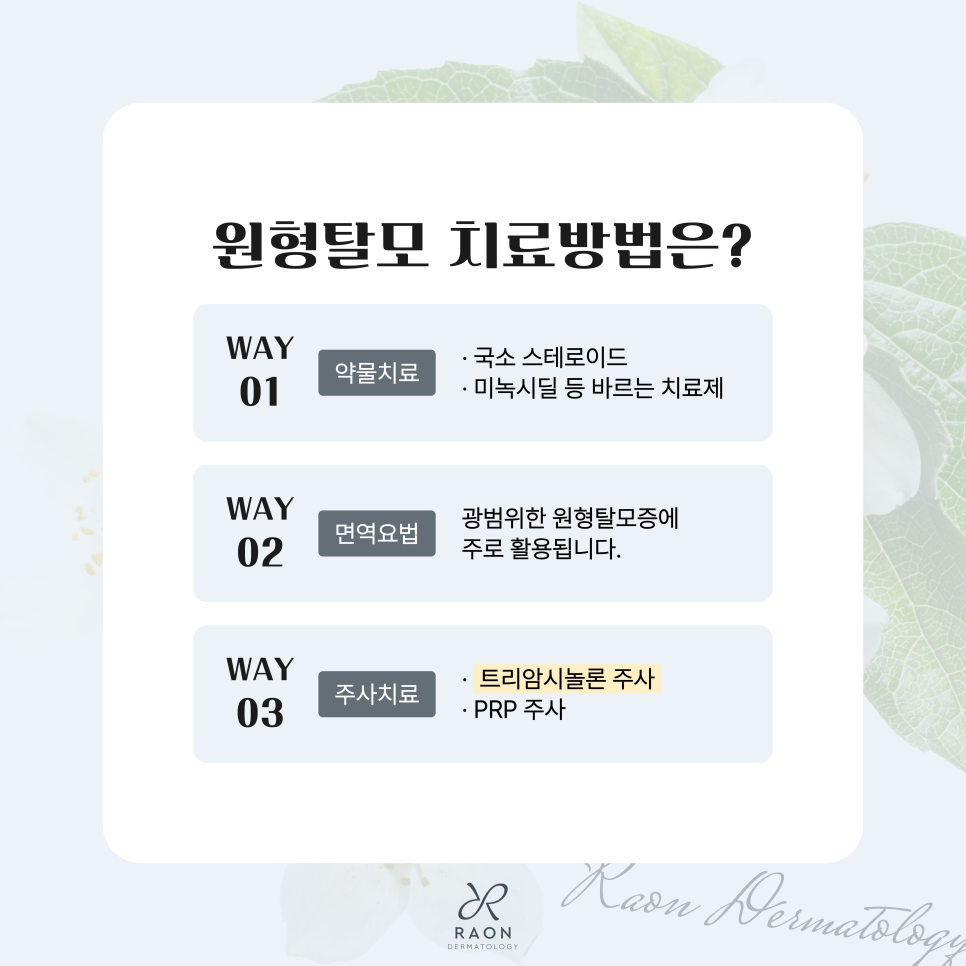 원형탈모 치료방법은?

WAY 01
약물치료
· 국소 스테로이드
· 미녹시딜 등 바르는 치료제

WAY 02
면역요법
광범위한 원형탈모증에 주로 활용됩니다.

WAY 03
주사치료
· 트리암시놀론 주사
· PRP 주사

RAON DERMATOLOGY

Raon Dermatology